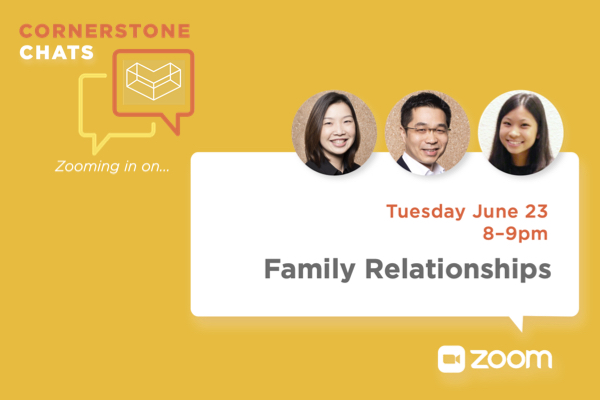 CORNERSTONE
CHATS

Zooming in on...

Tuesday June 23
8–9pm

Family Relationships

zoom